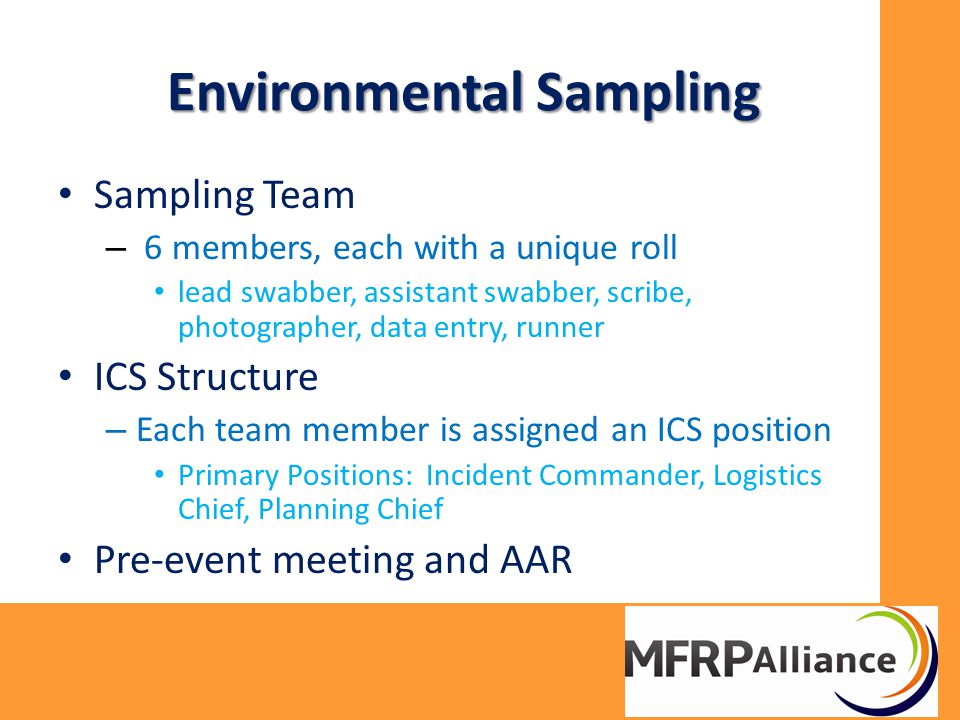 Environmental Sampling

• Sampling Team
– 6 members, each with a unique roll
• lead swabber, assistant swabber, scribe, photographer, data entry, runner
• ICS Structure
– Each team member is assigned an ICS position
• Primary Positions: Incident Commander, Logistics Chief, Planning Chief
• Pre-event meeting and AAR

MFRPAlliance